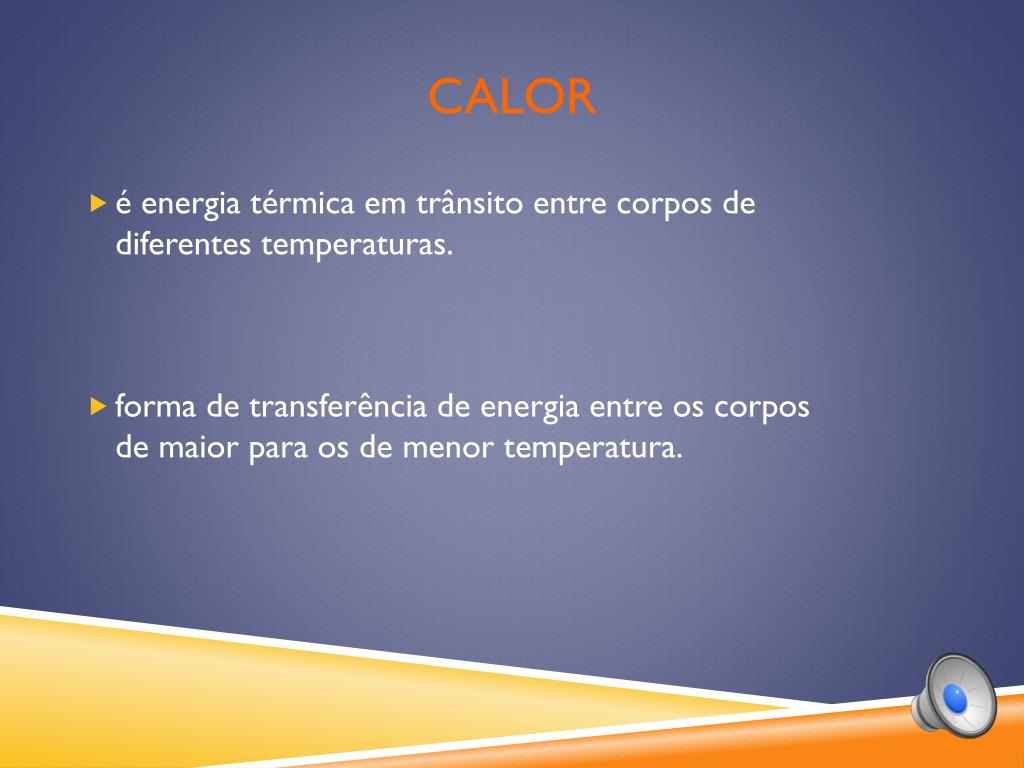 CALOR

é energia térmica em trânsito entre corpos de diferentes temperaturas.

forma de transferência de energia entre os corpos de maior para os de menor temperatura.